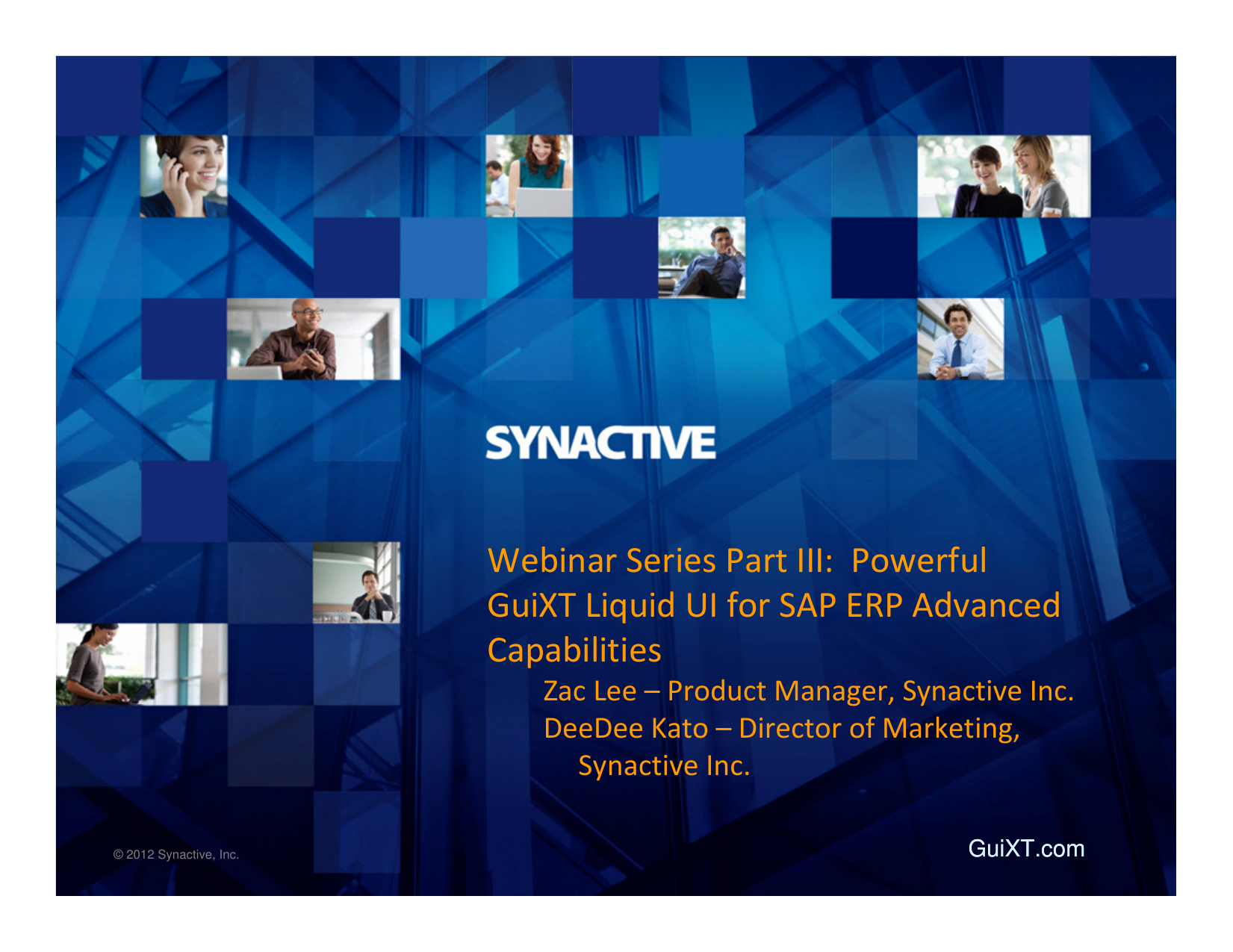 SYNACTIVE

Webinar Series Part III: Powerful GuiXT Liquid UI for SAP ERP Advanced Capabilities

Zac Lee – Product Manager, Synactive Inc.

DeeDee Kato – Director of Marketing, Synactive Inc.

© 2012 Synactive, Inc.

GuiXT.com